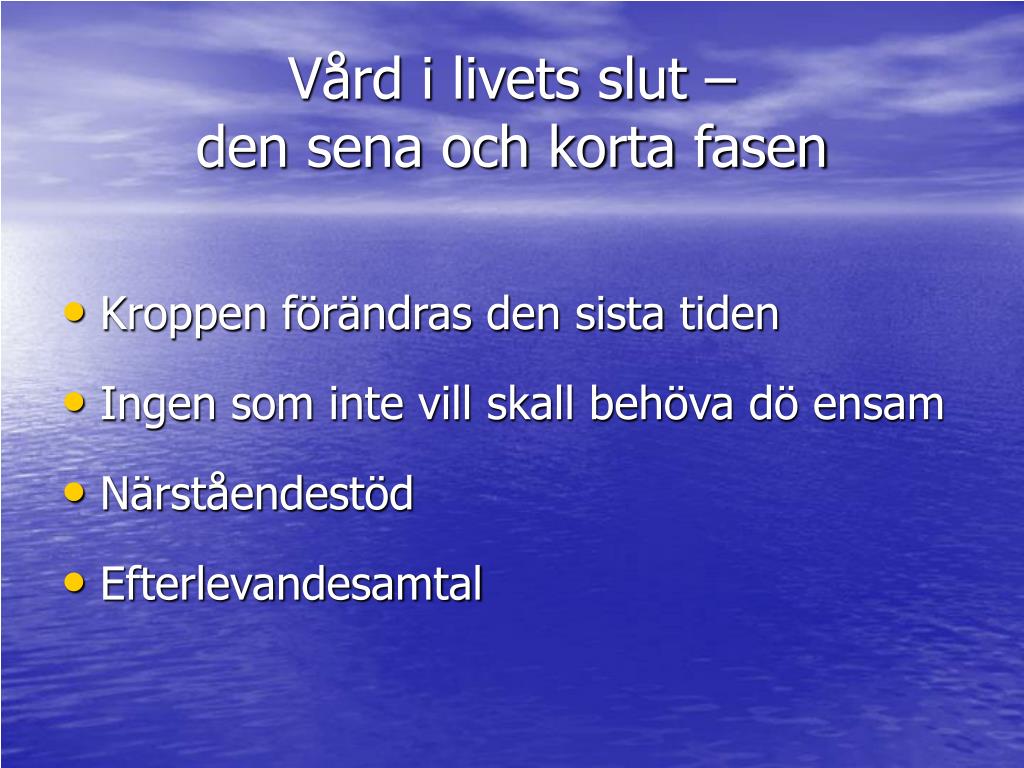 Vård i livets slut –
den sena och korta fasen

• Kroppen förändras den sista tiden
• Ingen som inte vill skall behöva dö ensam
• Närståendestöd
• Efterlevandesamtal